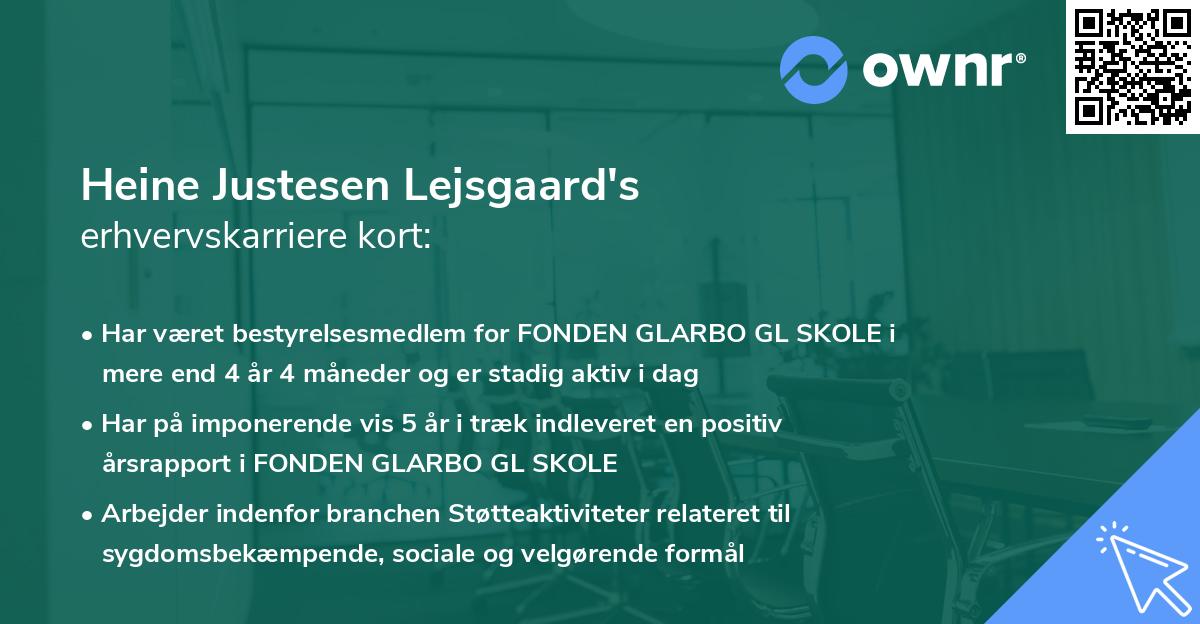 ownr®

Heine Justesen Lejsgaard's
erhvervskarriere kort:

• Har været bestyrelsesmedlem for FONDEN GLARBO GL SKOLE i mere end 4 år 4 måneder og er stadig aktiv i dag

• Har på imponerende vis 5 år i træk indleveret en positiv årsrapport i FONDEN GLARBO GL SKOLE

• Arbejder indenfor branchen Støtteaktiviteter relateret til sygdomsbekæmpende, sociale og velgørende formål